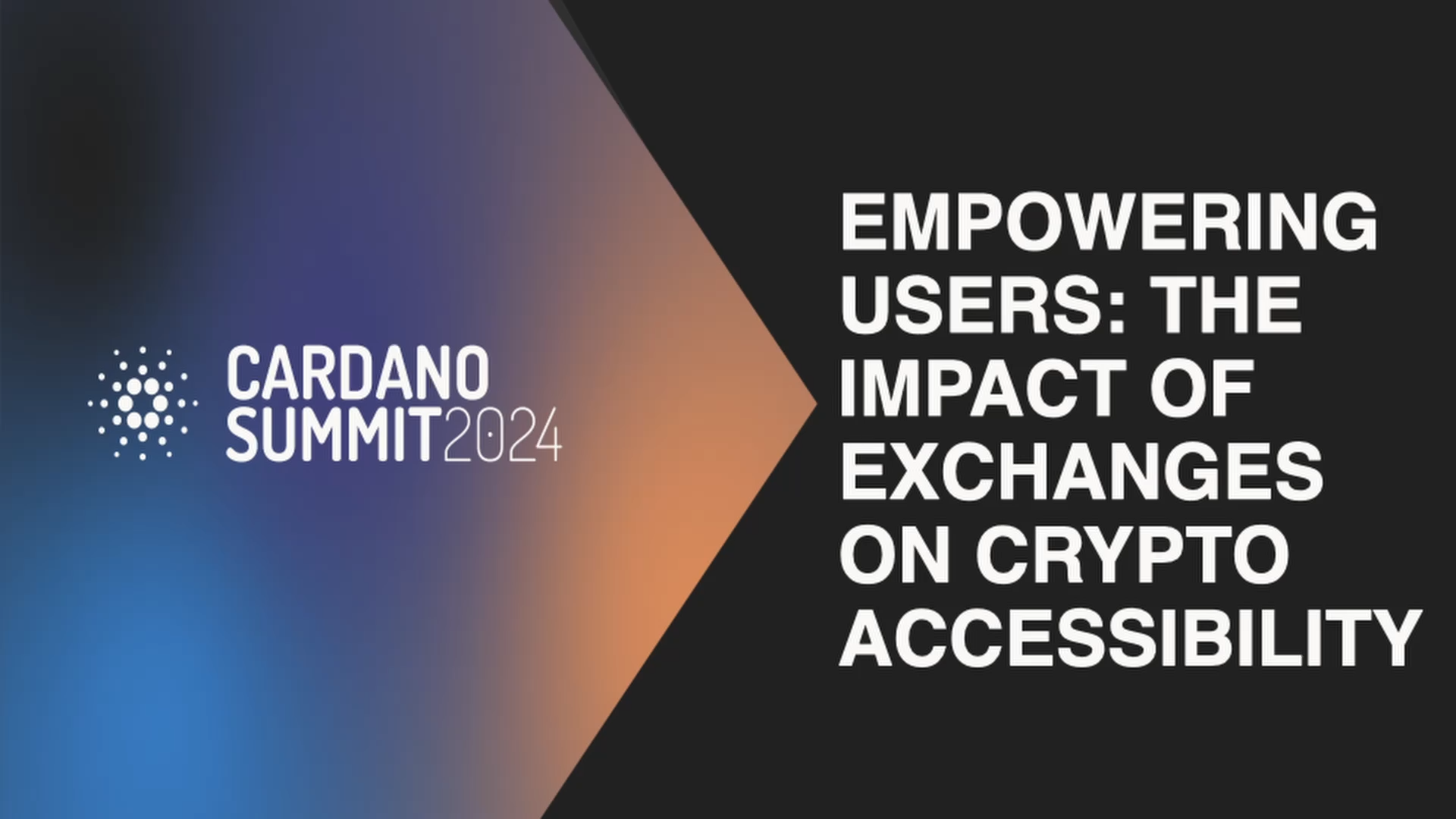 CARDANO SUMMIT2024

EMPOWERING USERS: THE IMPACT OF EXCHANGES ON CRYPTO ACCESSIBILITY